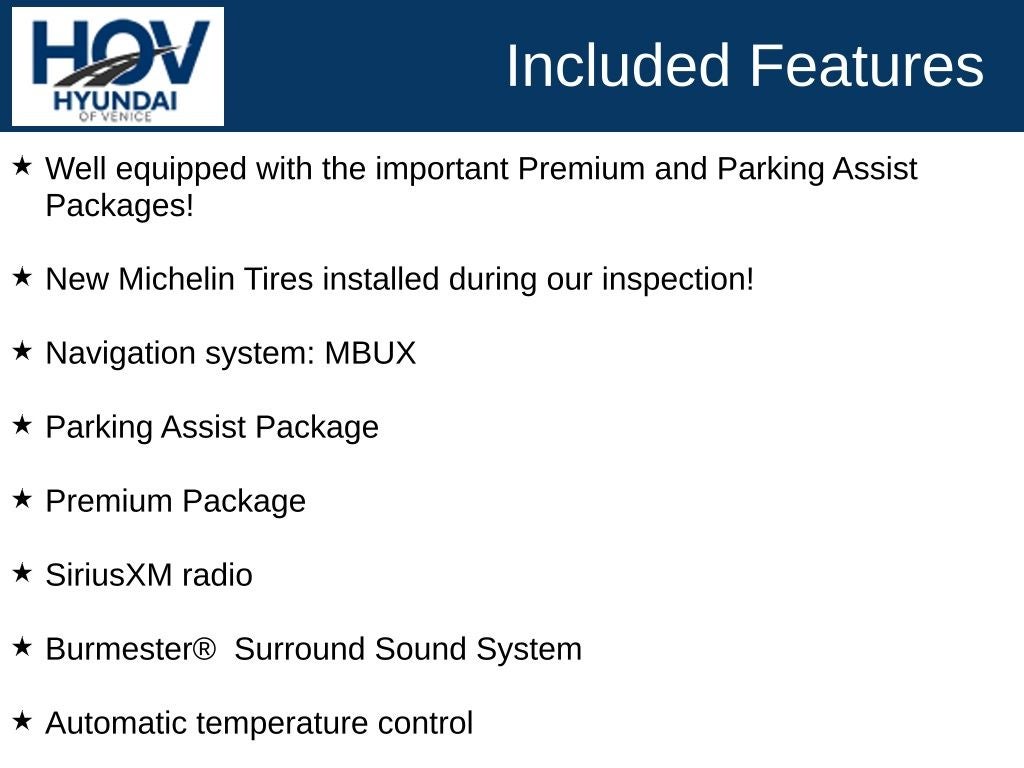 HOV
HYUNDAI
OF VENICE

Included Features

★ Well equipped with the important Premium and Parking Assist Packages!

★ New Michelin Tires installed during our inspection!

★ Navigation system: MBUX

★ Parking Assist Package

★ Premium Package

★ SiriusXM radio

★ Burmester®  Surround Sound System

★ Automatic temperature control